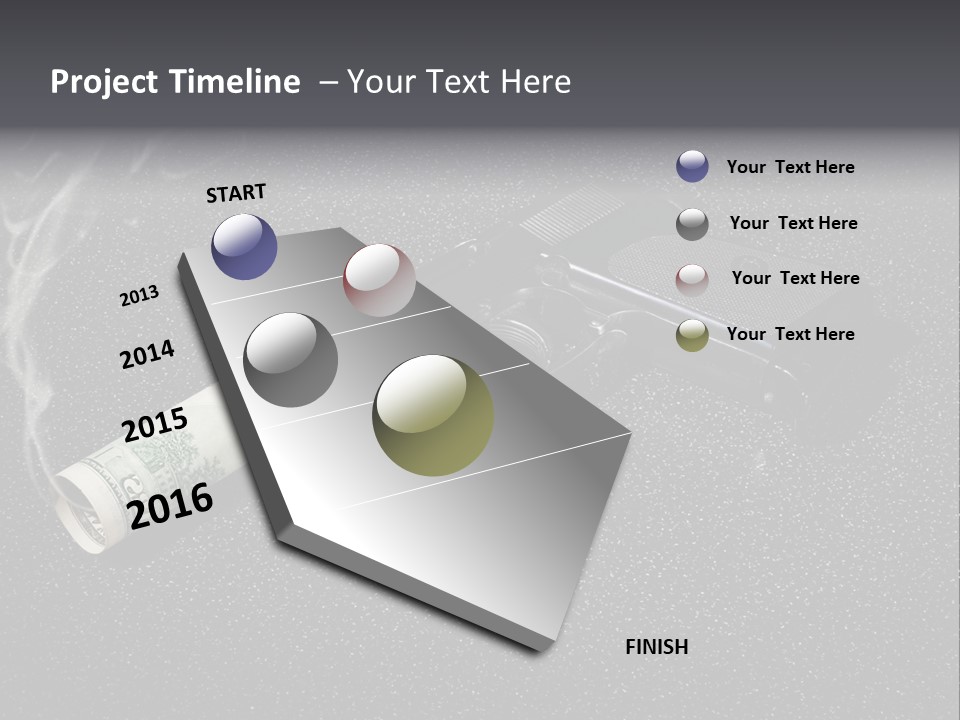 Project Timeline – Your Text Here

START

2013

2014

2015

2016

FINISH

Your Text Here

Your Text Here

Your Text Here

Your Text Here